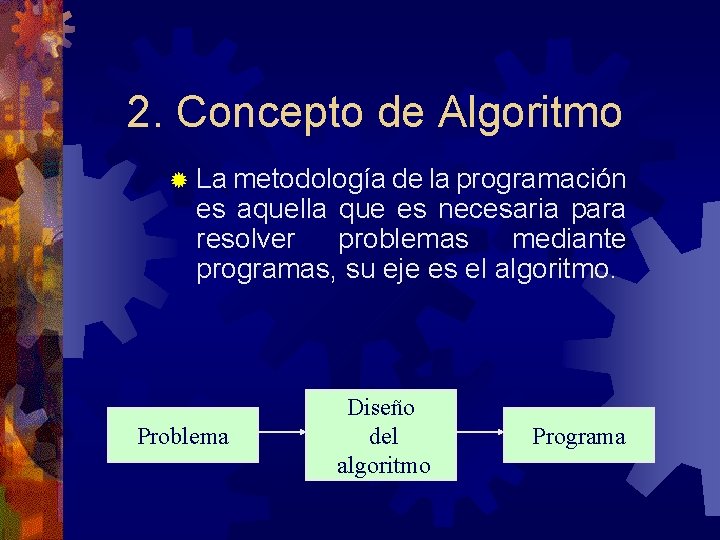 2. Concepto de Algoritmo

La metodología de la programación es aquella que es necesaria para resolver problemas mediante programas, su eje es el algoritmo.

Problema

Diseño del algoritmo

Programa